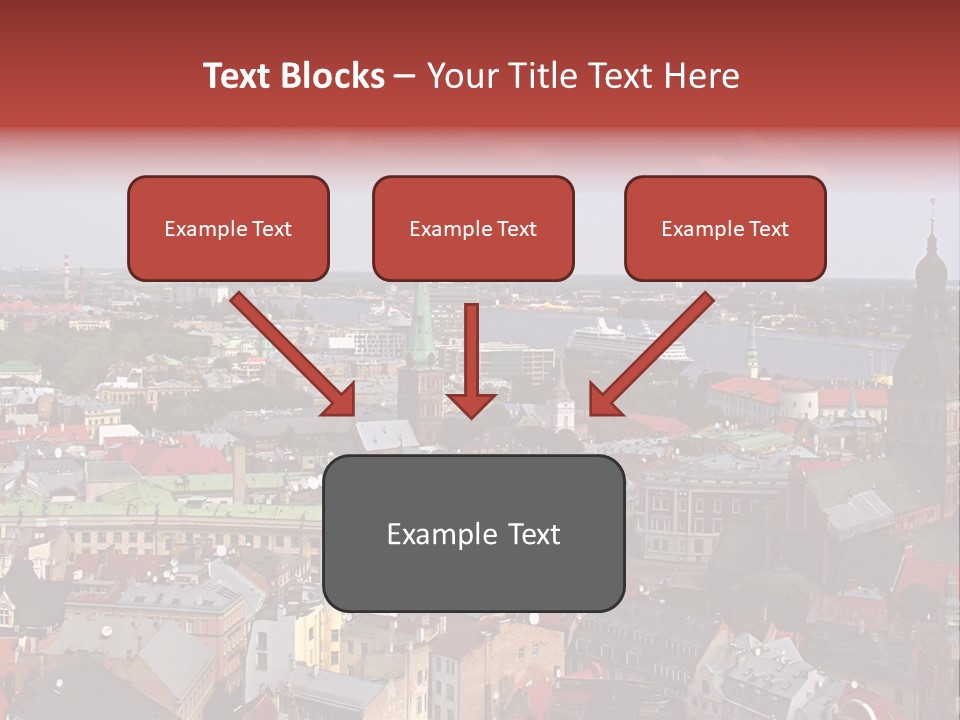 Text Blocks – Your Title Text Here

Example Text

Example Text

Example Text

Example Text